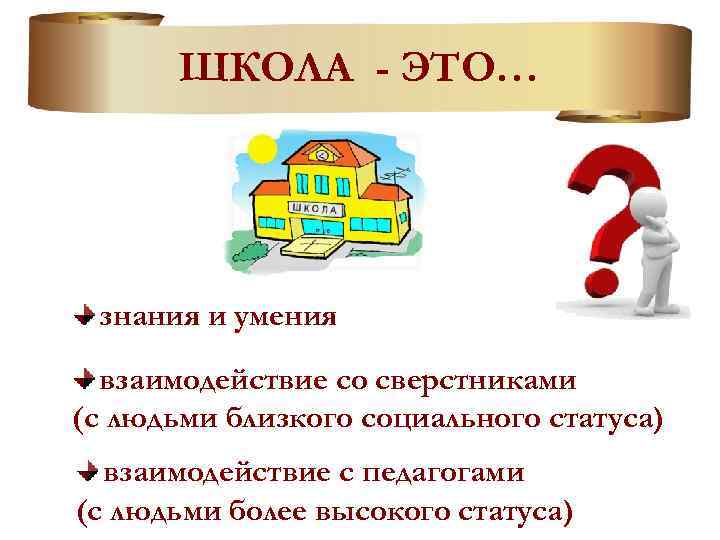 ШКОЛА - ЭТО…

ШКОЛА

знания и умения

взаимодействие со сверстниками (с людьми близкого социального статуса)

взаимодействие с педагогами (с людьми более высокого статуса)